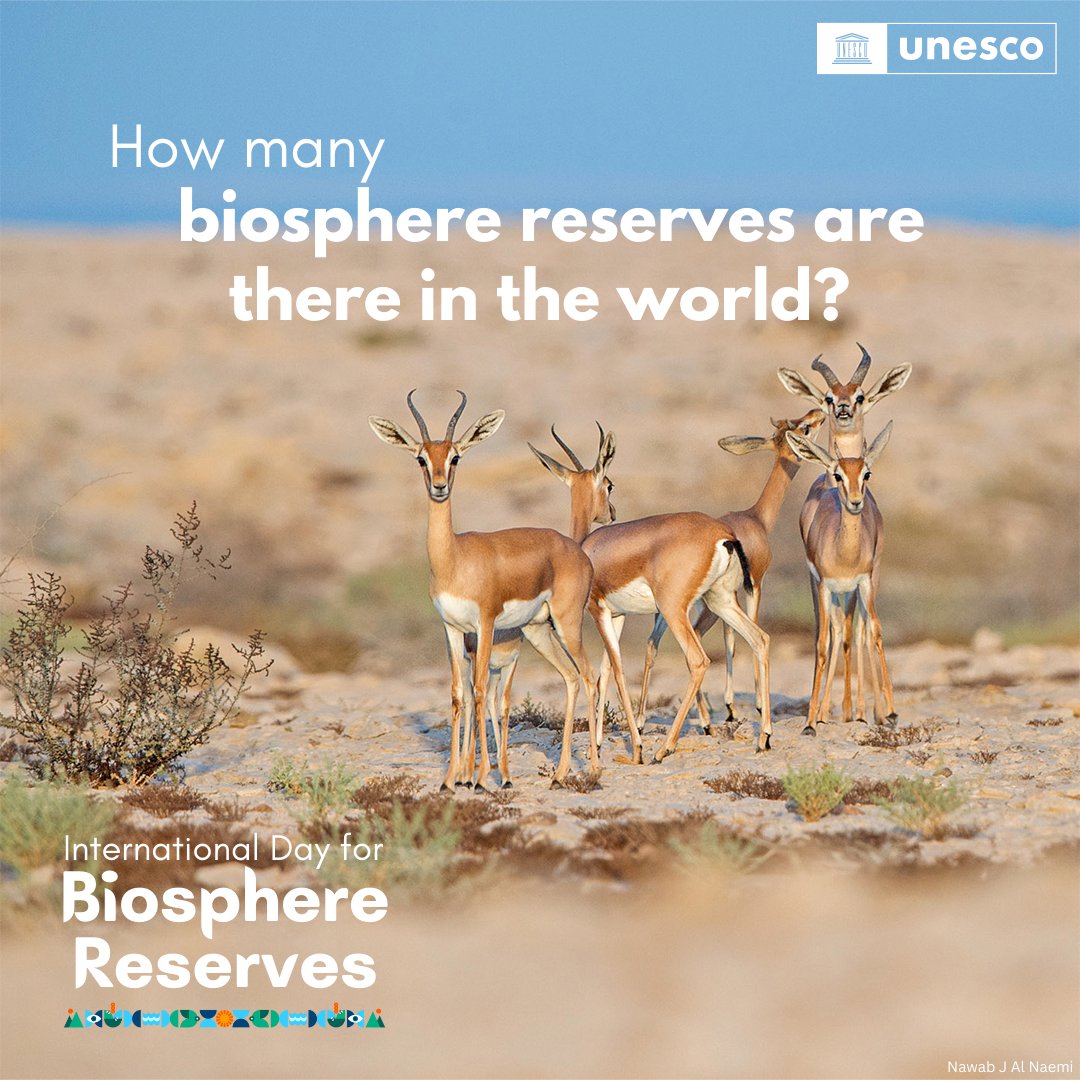 unesco

How many biosphere reserves are there in the world?

International Day for Biosphere Reserves

Nawab J Al Naemi